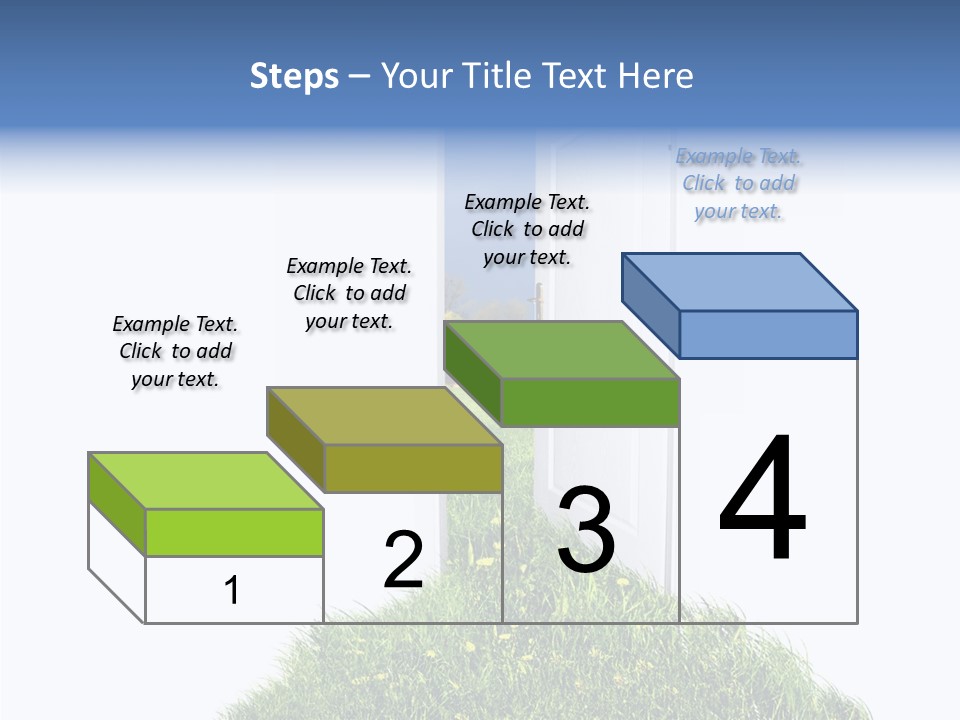 Steps – Your Title Text Here

Example Text. Click to add your text.

Example Text. Click to add your text.

Example Text. Click to add your text.

Example Text. Click to add your text.

1

2

3

4